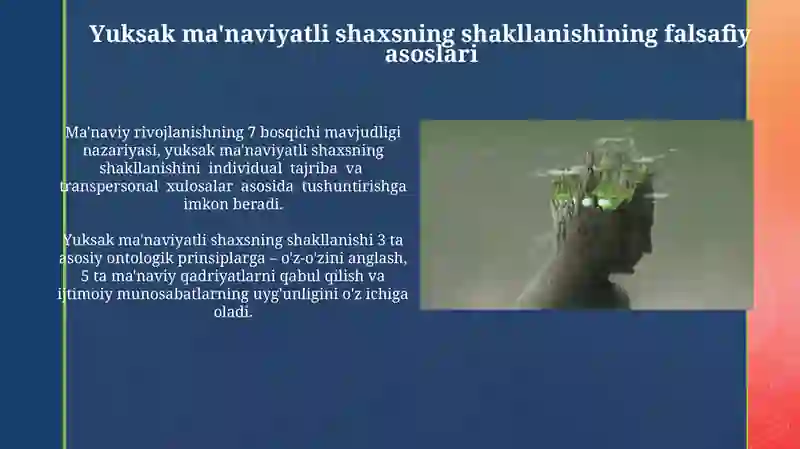 Yuksak ma'naviyatli shaxsning shakllanishining falsafiy asoslari

Ma'naviy rivojlanishning 7 bosqichi mavjudligi nazariyasi, yuksak ma'naviyatli shaxsning shakllanishini individual tajriba va transpersonal xulosalar asosida tushuntirishga imkon beradi.

Yuksak ma'naviyatli shaxsning shakllanishi 3 ta asosiy ontologik prinsiplarga – o'z-o'zini anglash, 5 ta ma'naviy qadriyatlarni qabul qilish va ijtimoiy munosabatlarning uyg'unligini o'z ichiga oladi.